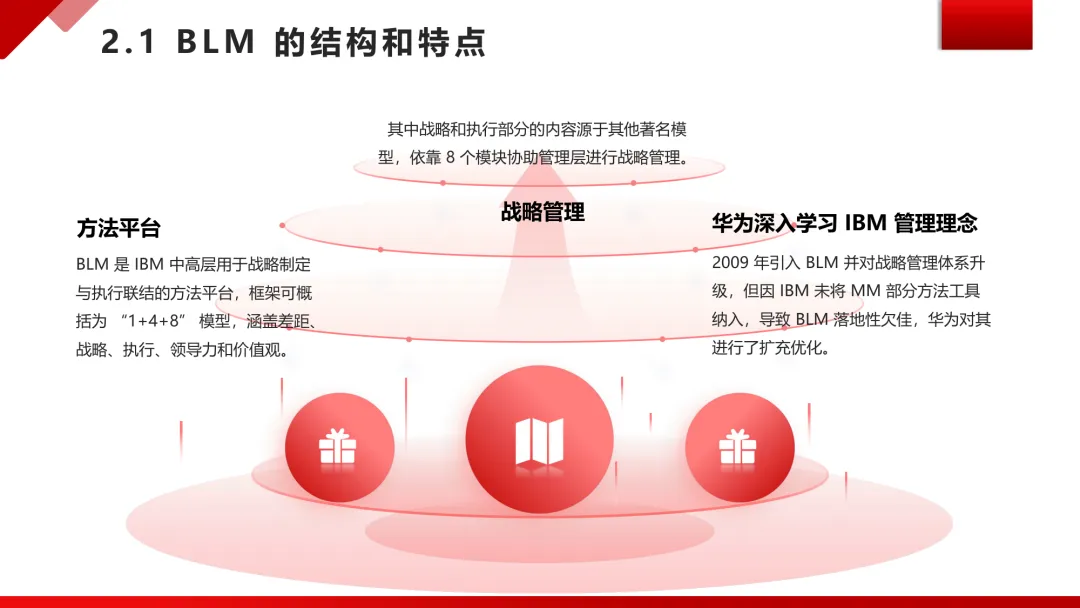 2.1 BLM 的结构和特点

其中战略和执行部分的内容源于其他著名模型，依靠 8 个模块协助管理层进行战略管理。

战略管理

方法平台

BLM 是 IBM 中高层用于战略制定与执行联结的方法平台，框架可概括为 “1+4+8” 模型，涵盖差距、战略、执行、领导力和价值观。

华为深入学习 IBM 管理理念

2009 年引入 BLM 并对战略管理体系升级，但因 IBM 未将 MM 部分方法工具纳入，导致 BLM 落地性欠佳，华为对其进行了扩充优化。